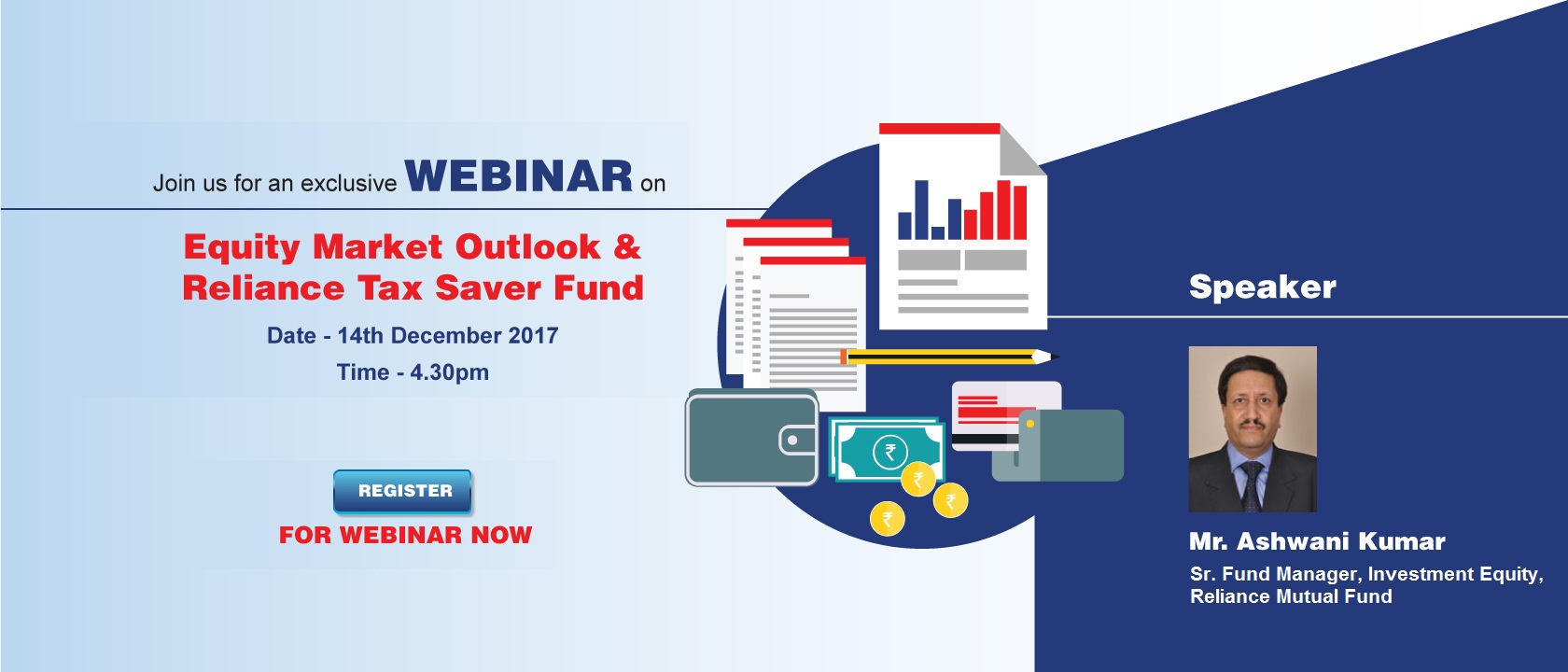 Join us for an exclusive WEBINAR on

Equity Market Outlook & Reliance Tax Saver Fund

Date - 14th December 2017

Time - 4.30pm

REGISTER

FOR WEBINAR NOW

₹

₹

₹

₹

Speaker

Mr. Ashwani Kumar

Sr. Fund Manager, Investment Equity, Reliance Mutual Fund